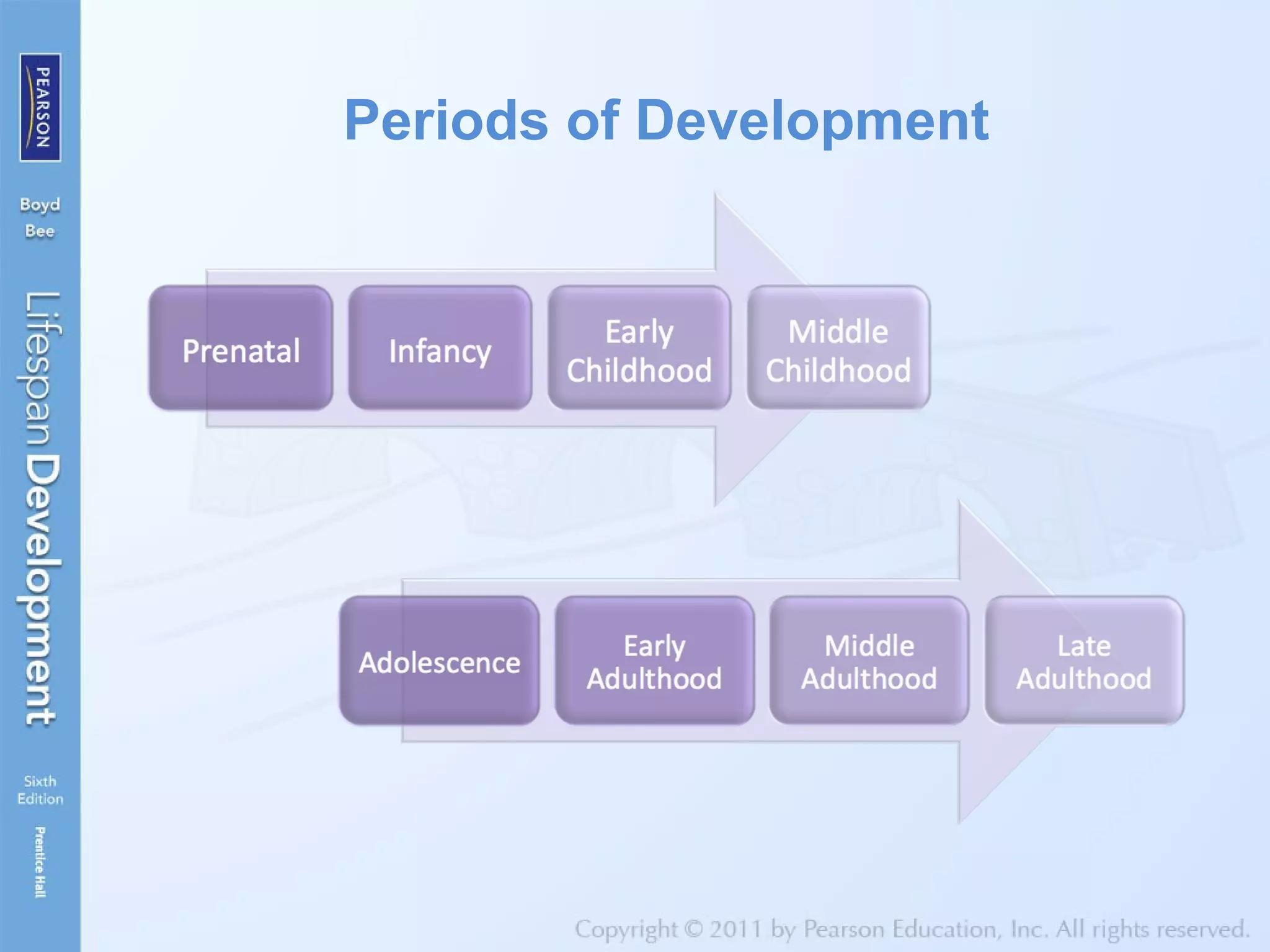 PEARSON

Boyd
Bee

Lifespan Development

Sixth
Edition

Prentice Hall

Periods of Development

Prenatal

Infancy

Early Childhood

Middle Childhood

Adolescence

Early Adulthood

Middle Adulthood

Late Adulthood

Copyright © 2011 by Pearson Education, Inc. All rights reserved.